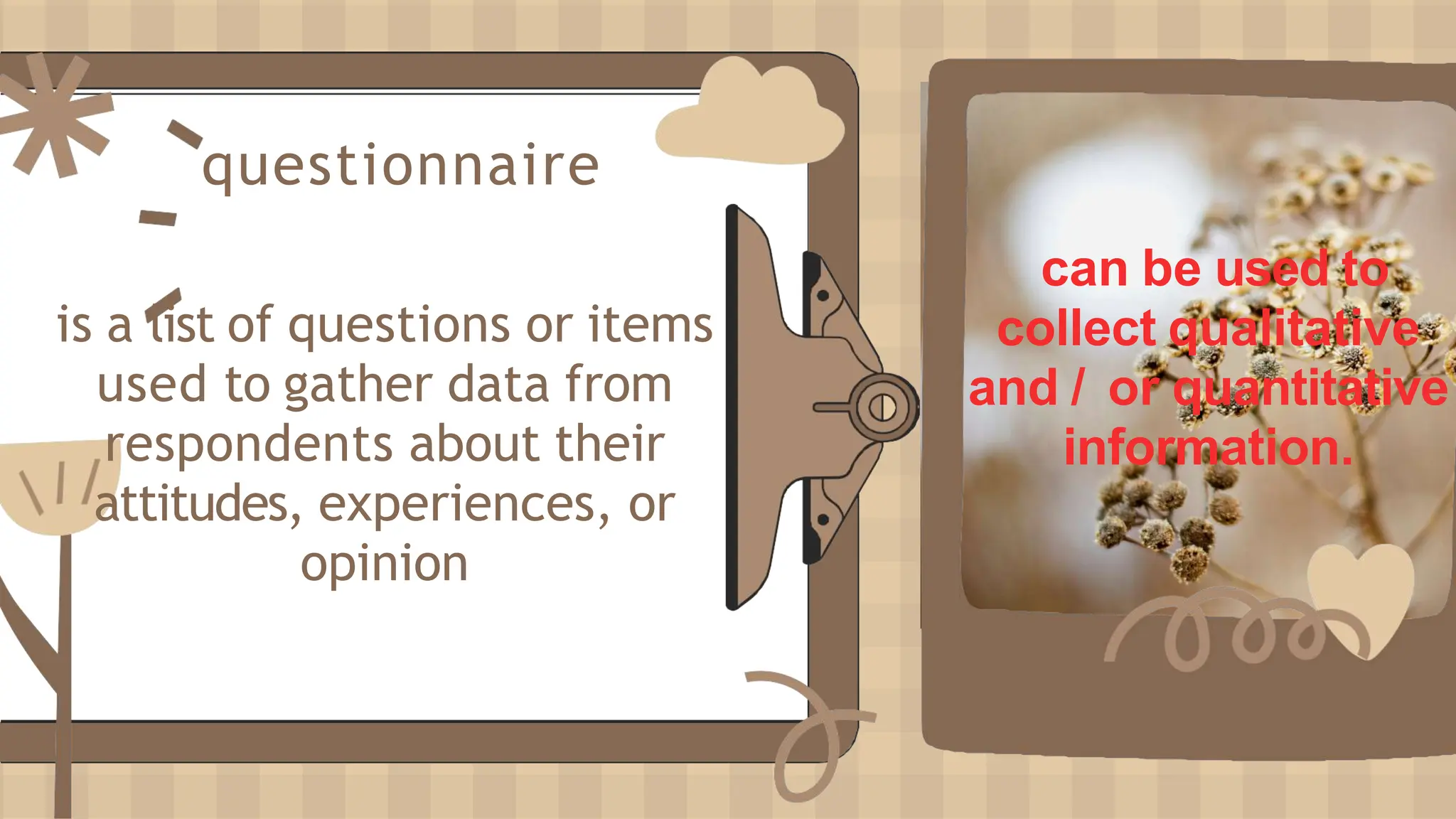 questionnaire

is a list of questions or items used to gather data from respondents about their attitudes, experiences, or opinion

can be used to collect qualitative and / or quantitative information.